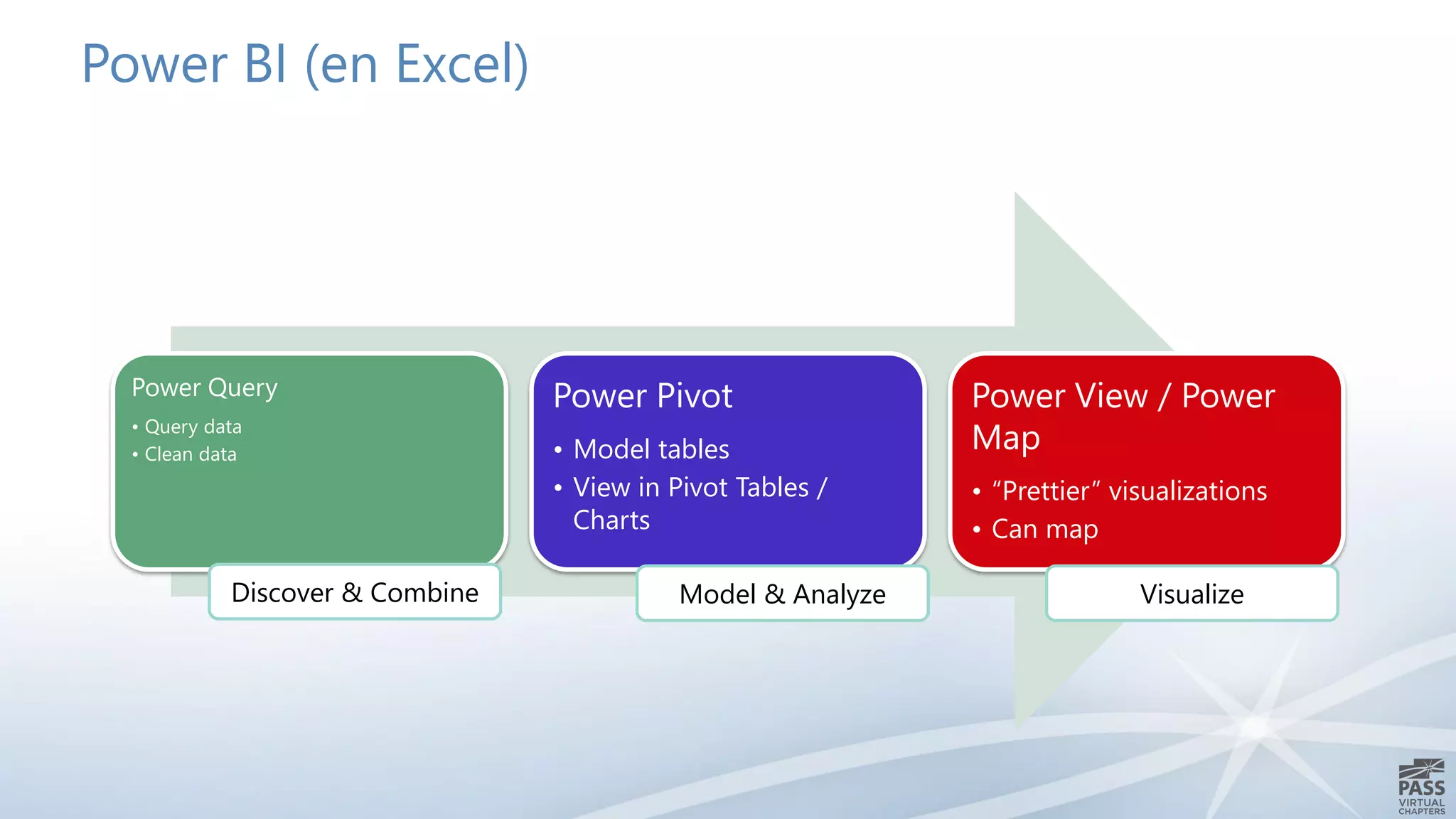 Power BI (en Excel)

Power Query
• Query data
• Clean data

Discover & Combine

Power Pivot
• Model tables
• View in Pivot Tables / Charts

Model & Analyze

Power View / Power Map
• “Prettier” visualizations
• Can map

Visualize

PASS
VIRTUAL CHAPTERS